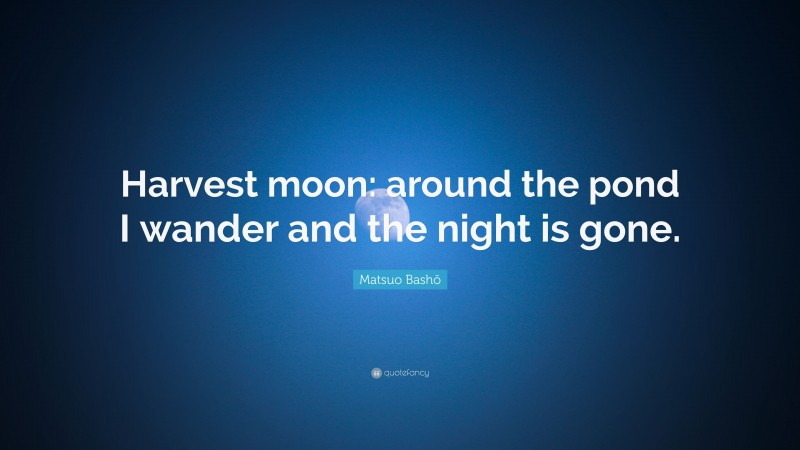 Harvest moon: around the pond I wander and the night is gone.

Matsuo Bashō

quotefancy